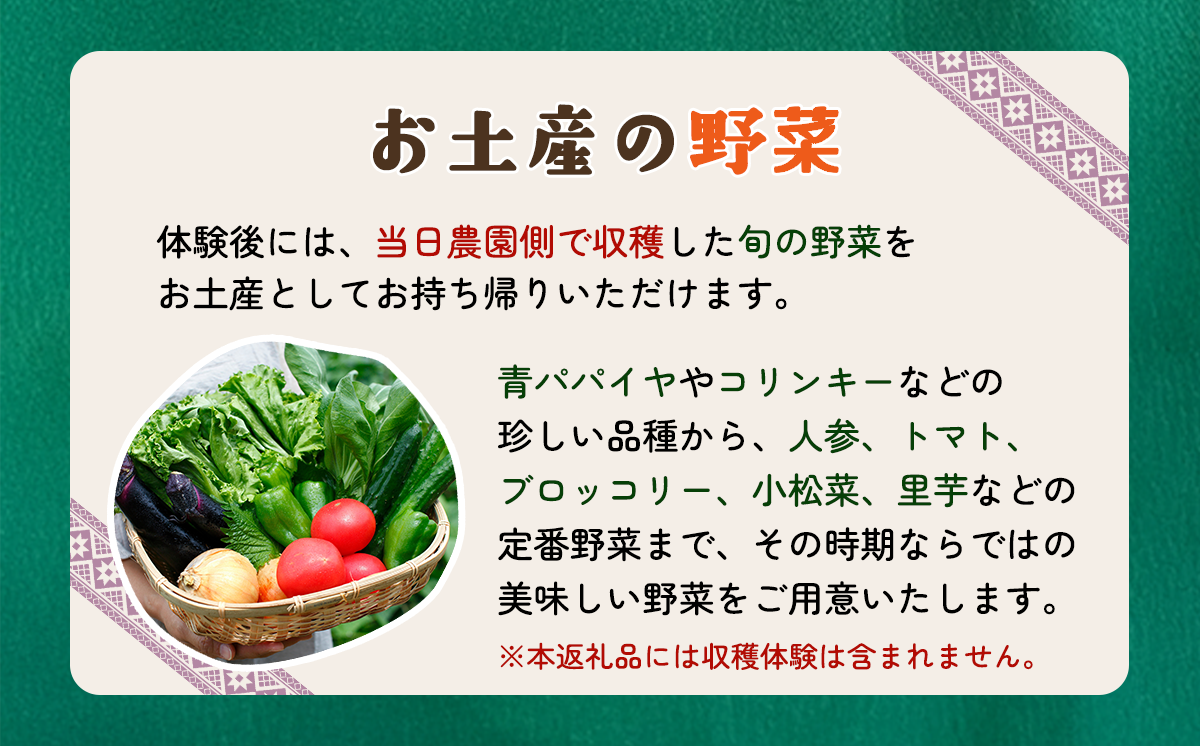 お土産の野菜

体験後には、当日農園側で収穫した旬の野菜をお土産としてお持ち帰りいただけます。

青パパイヤやコリンキーなどの珍しい品種から、人参、トマト、ブロッコリー、小松菜、里芋などの定番野菜まで、その時期ならではの美味しい野菜をご用意いたします。

※本返礼品には収穫体験は含まれません。